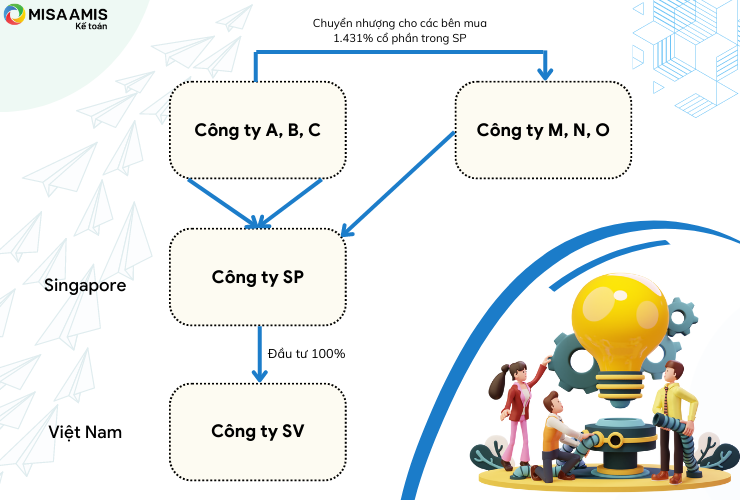 MISA AMIS
Kế toán

Chuyển nhượng cho các bên mua 1.431% cổ phần trong SP

Công ty A, B, C

Công ty M, N, O

Singapore

Công ty SP

Đầu tư 100%

Việt Nam

Công ty SV